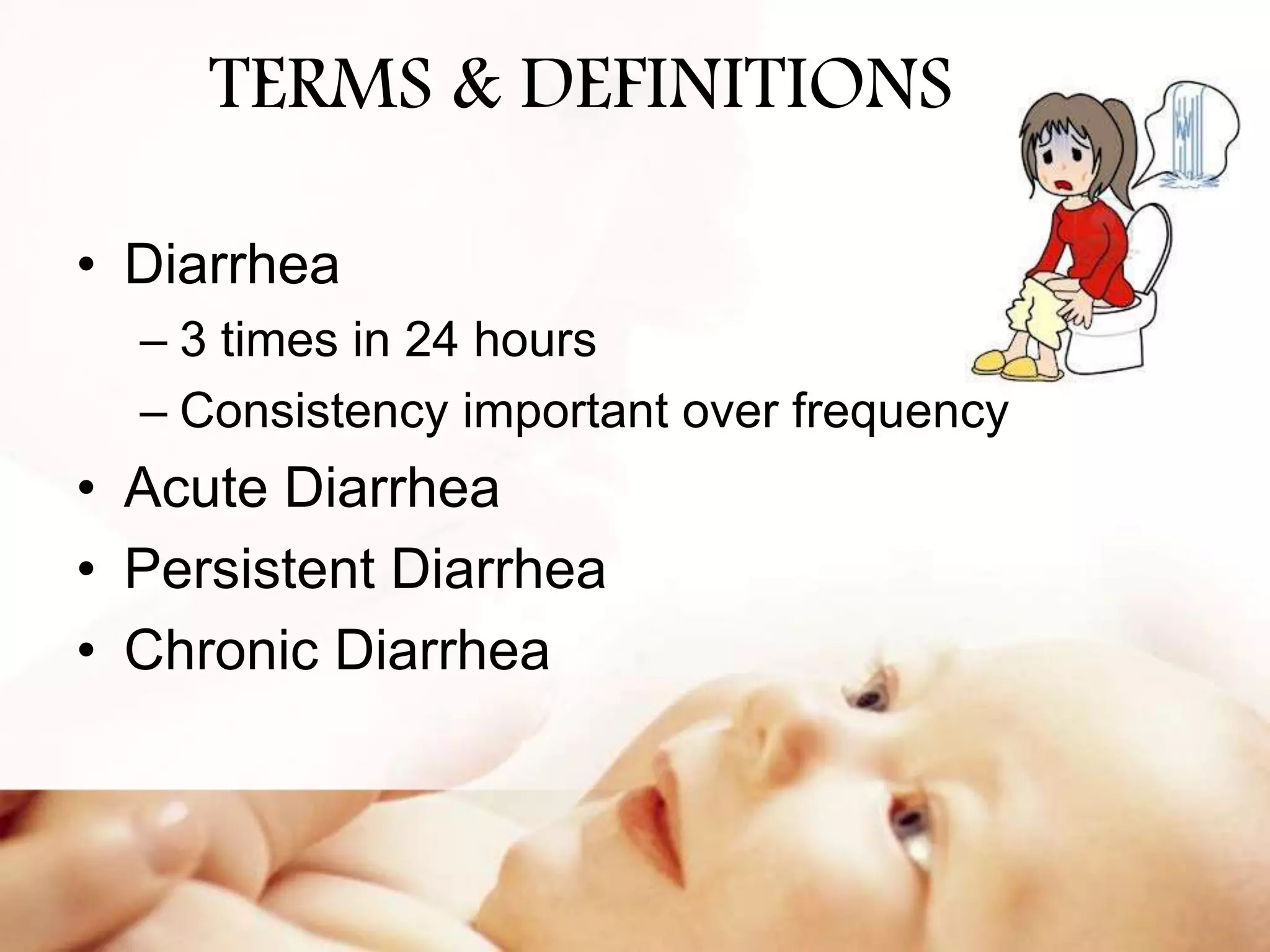 TERMS & DEFINITIONS

• Diarrhea
– 3 times in 24 hours
– Consistency important over frequency
• Acute Diarrhea
• Persistent Diarrhea
• Chronic Diarrhea